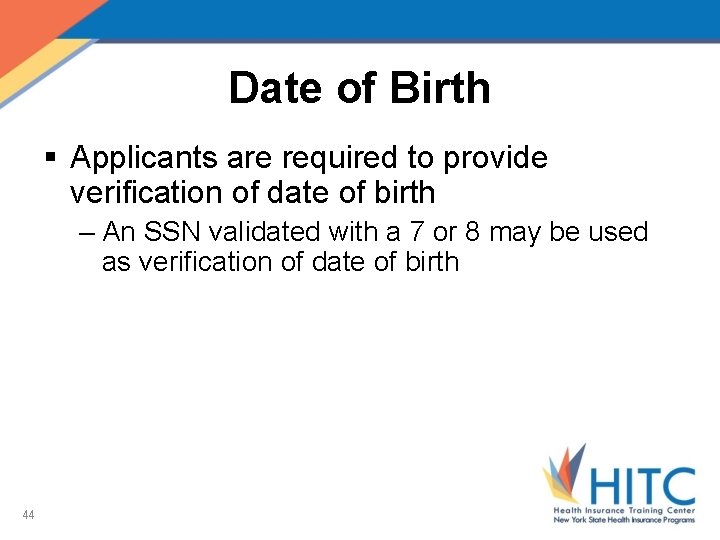 Date of Birth

▪ Applicants are required to provide verification of date of birth

– An SSN validated with a 7 or 8 may be used as verification of date of birth

44

HITC
Health Insurance Training Center
New York State Health Insurance Programs